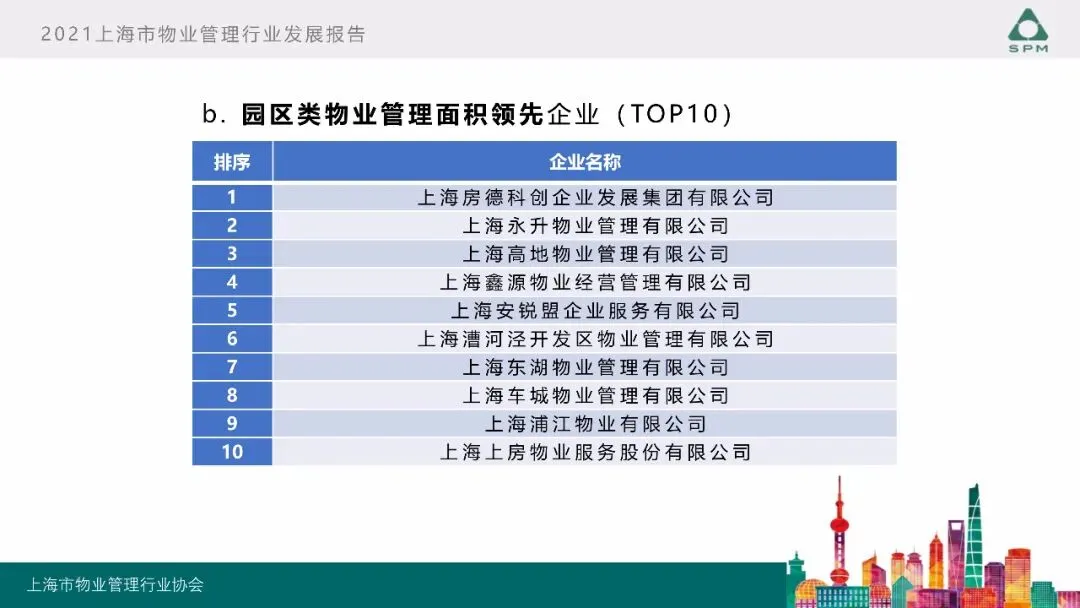 2021上海市物业管理行业发展报告

SPM

b. 园区类物业管理面积领先企业（TOP10）

| 排序 | 企业名称 |
|---|---|
| 1 | 上海房德科创企业发展集团有限公司 |
| 2 | 上海永升物业管理有限公司 |
| 3 | 上海高地物业管理有限公司 |
| 4 | 上海鑫源物业经营管理有限公司 |
| 5 | 上海安锐盟企业服务有限公司 |
| 6 | 上海漕河泾开发区物业管理有限公司 |
| 7 | 上海东湖物业管理有限公司 |
| 8 | 上海车城物业管理有限公司 |
| 9 | 上海浦江物业有限公司 |
| 10 | 上海上房物业服务股份有限公司 |

上海市物业管理行业协会